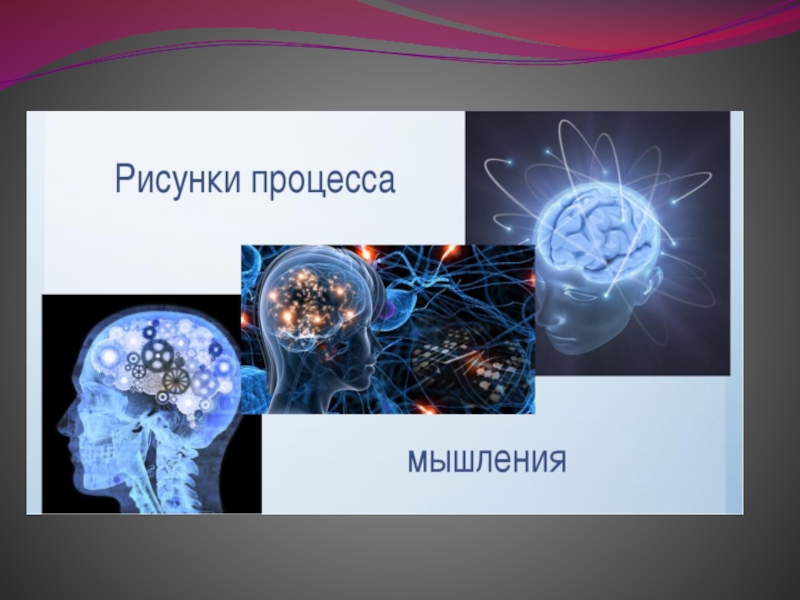 Рисунки процесса

мышления